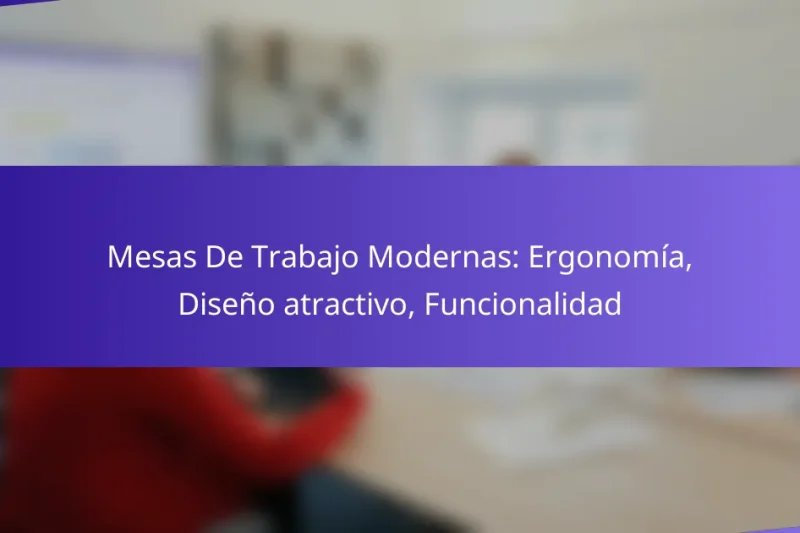 Mesas De Trabajo Modernas: Ergonomía, Diseño atractivo, Funcionalidad